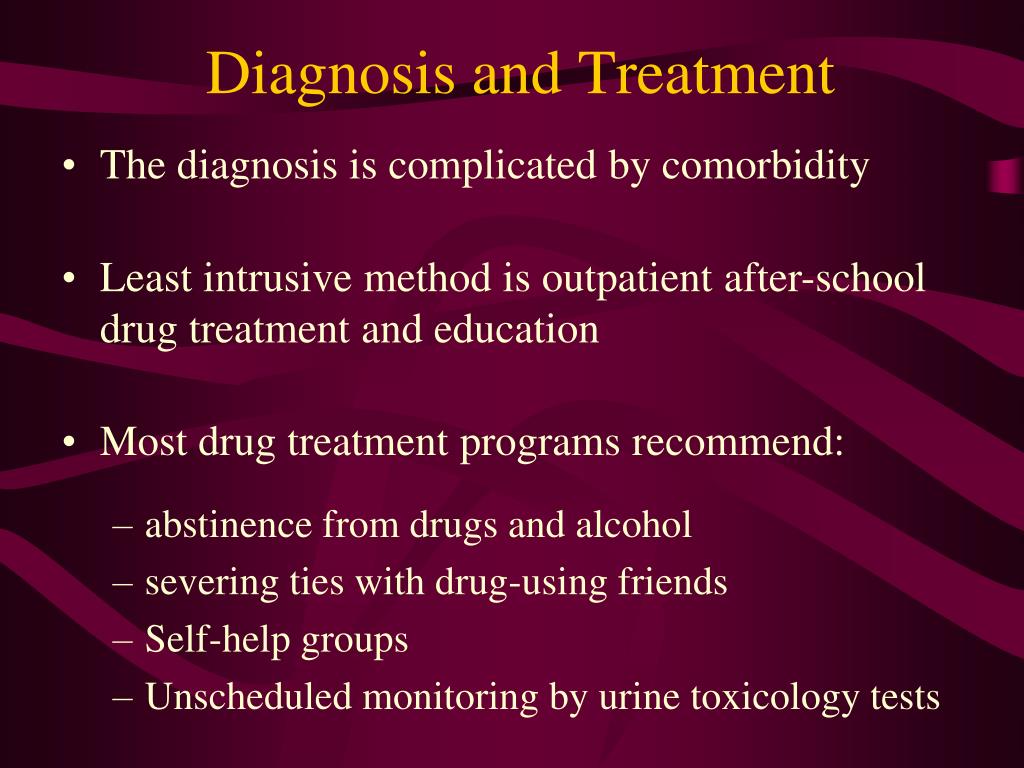 Diagnosis and Treatment

• The diagnosis is complicated by comorbidity

• Least intrusive method is outpatient after-school drug treatment and education

• Most drug treatment programs recommend:

– abstinence from drugs and alcohol
– severing ties with drug-using friends
– Self-help groups
– Unscheduled monitoring by urine toxicology tests